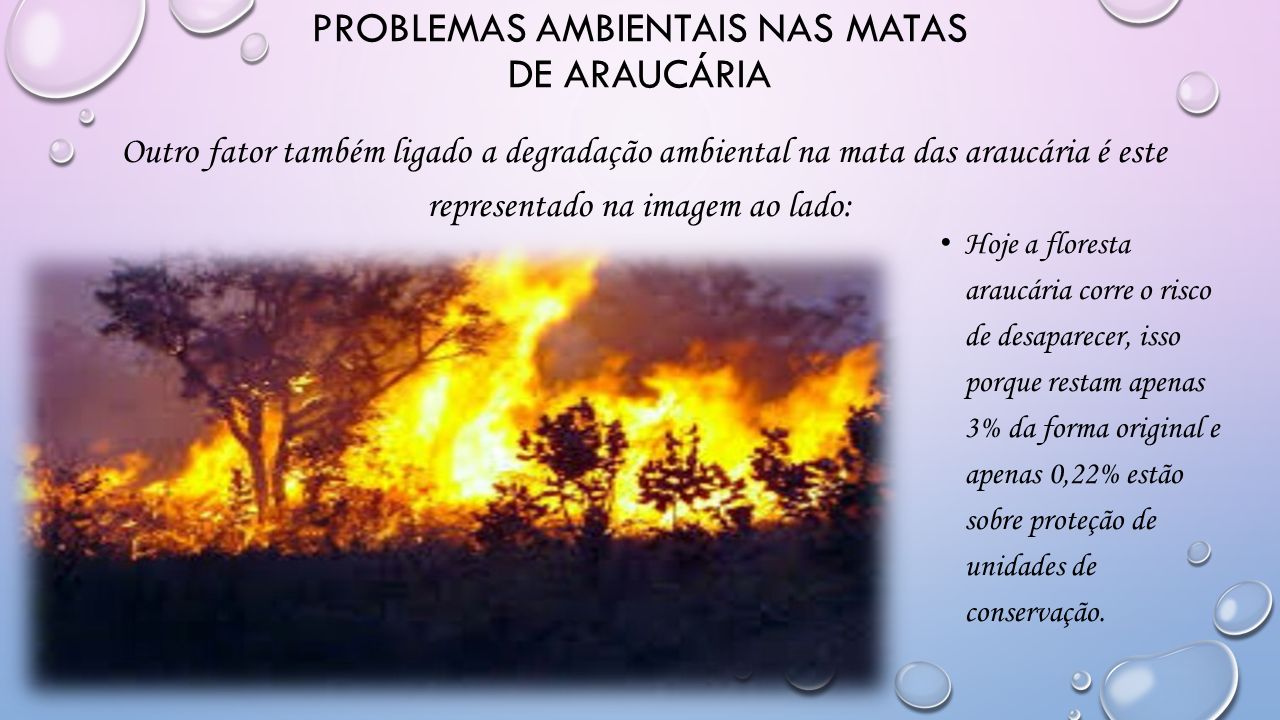 PROBLEMAS AMBIENTAIS NAS MATAS DE ARAUCÁRIA

Outro fator também ligado a degradação ambiental na mata das araucária é este representado na imagem ao lado:

• Hoje a floresta araucária corre o risco de desaparecer, isso porque restam apenas 3% da forma original e apenas 0,22% estão sobre proteção de unidades de conservação.